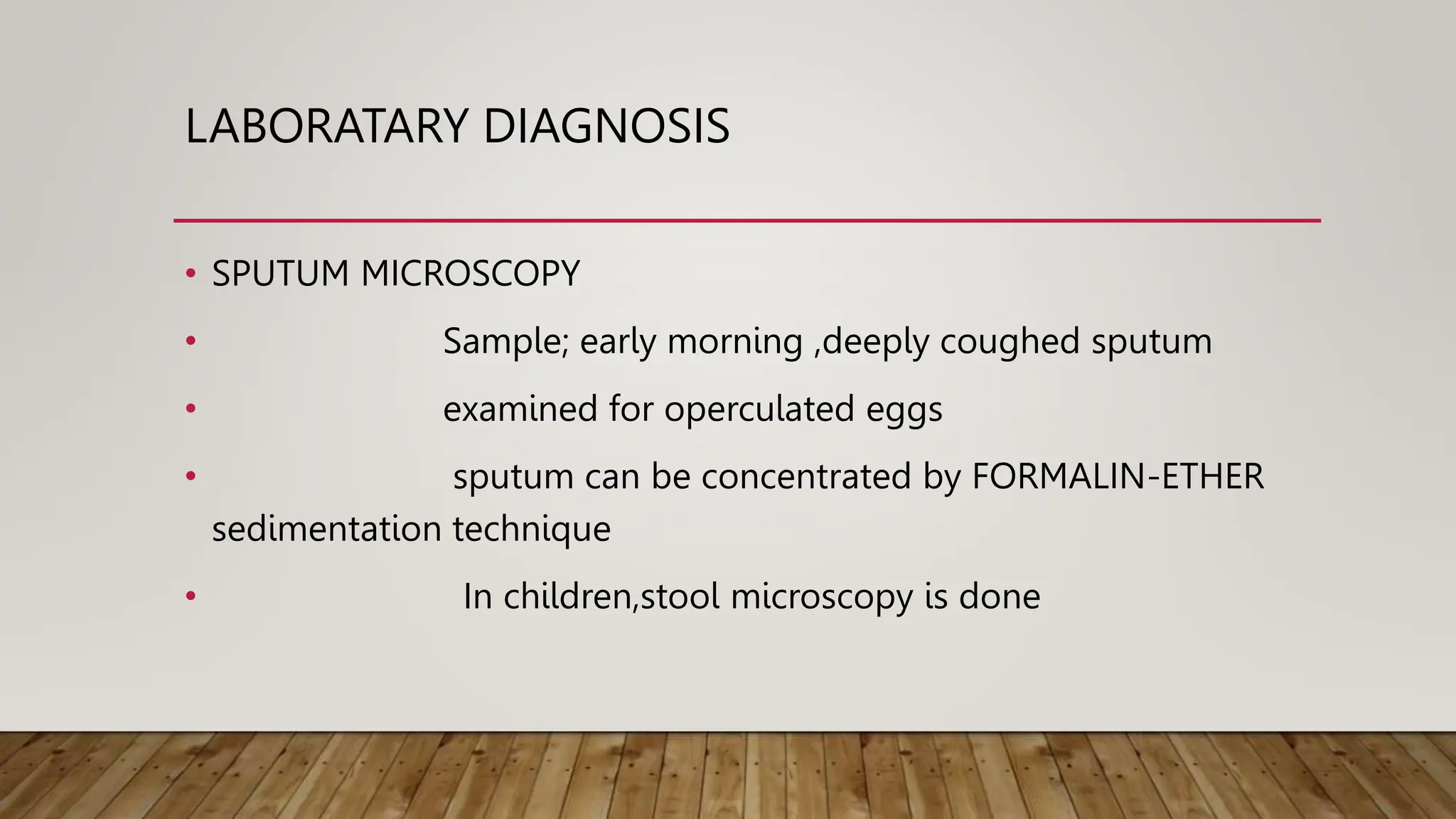 LABORATARY DIAGNOSIS

• SPUTUM MICROSCOPY

• Sample; early morning ,deeply coughed sputum

• examined for operculated eggs

• sputum can be concentrated by FORMALIN-ETHER sedimentation technique

• In children,stool microscopy is done